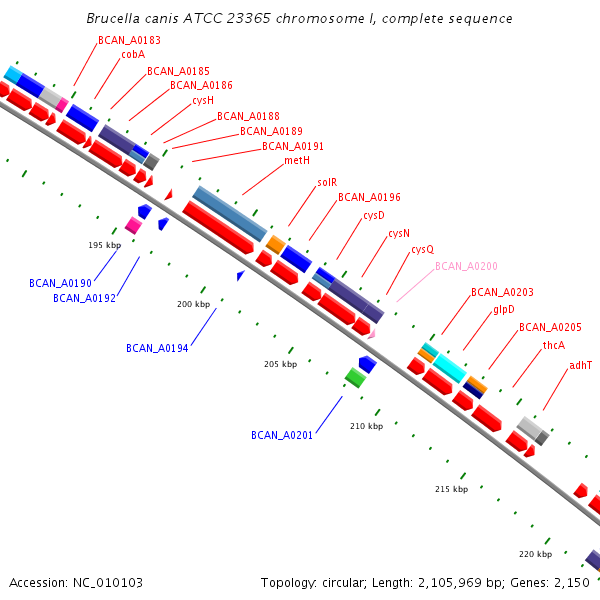 Brucella canis ATCC 23365 chromosome I, complete sequence

BCAN_A0183
cobA
BCAN_A0185
BCAN_A0186
cysH
BCAN_A0188
BCAN_A0189
BCAN_A0191
metH
solR
BCAN_A0196
cysD
cysN
cysQ
BCAN_A0200
BCAN_A0203
glpD
BCAN_A0205
thcA
adhT

195 kbp
BCAN_A0190
BCAN_A0192
200 kbp
BCAN_A0194
205 kbp
BCAN_A0201
210 kbp
215 kbp
220 kbp

Accession: NC_010103

Topology: circular; Length: 2,105,969 bp; Genes: 2,150